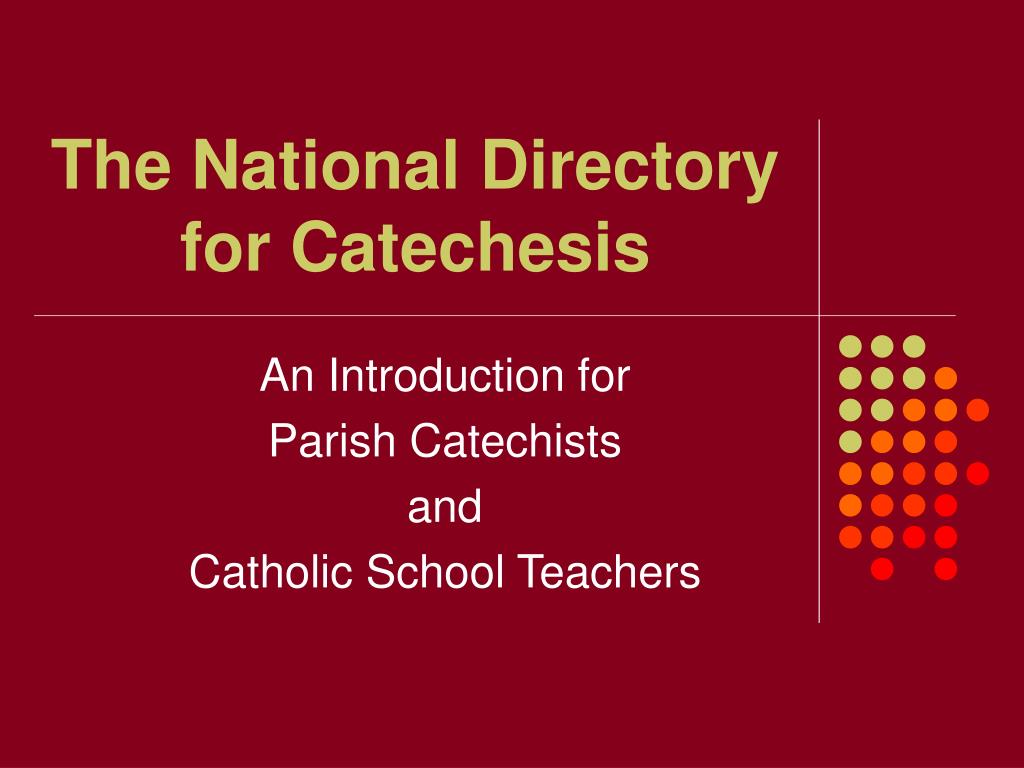 The National Directory for Catechesis

An Introduction for
Parish Catechists
and
Catholic School Teachers